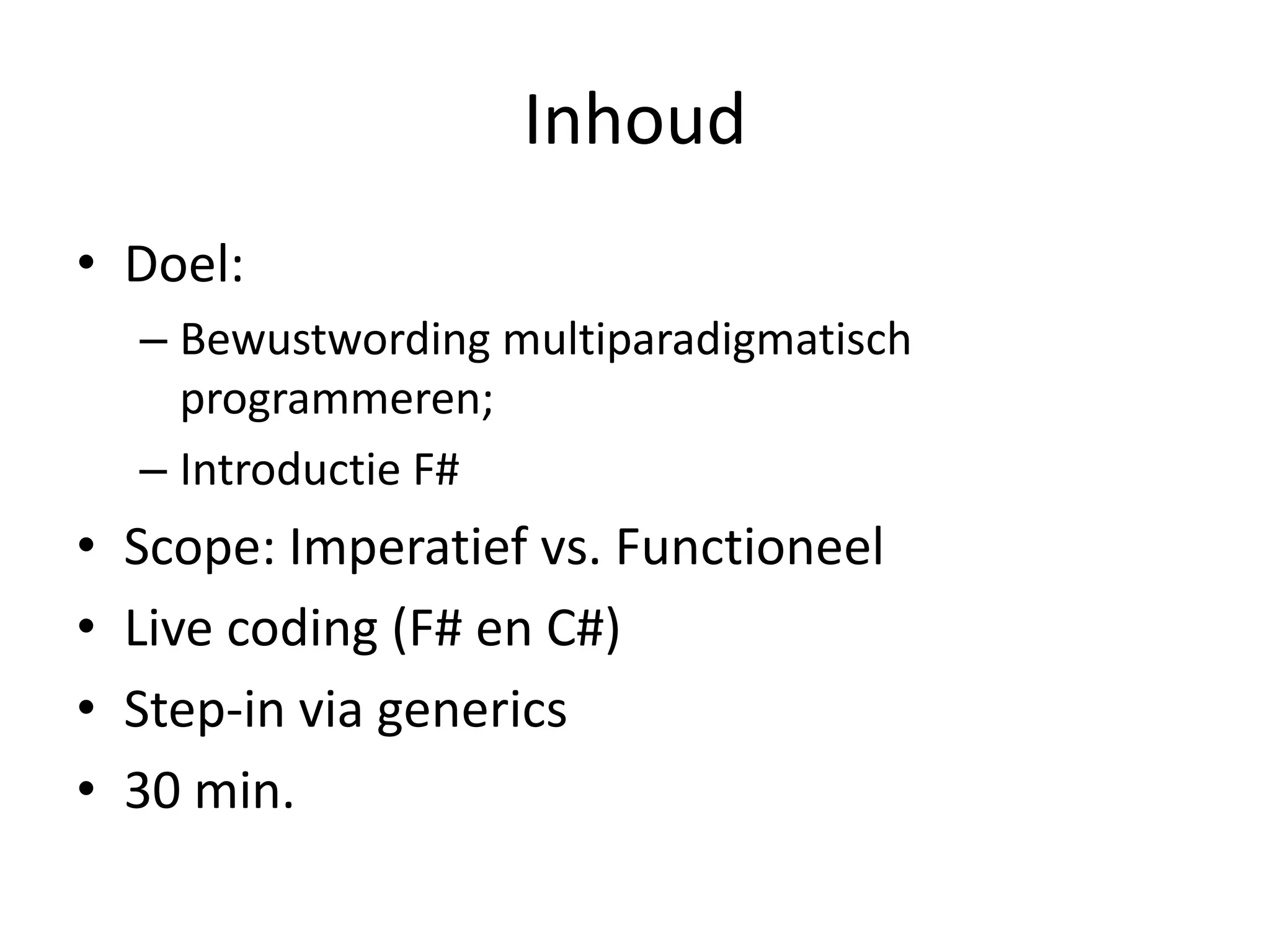 Inhoud

• Doel:
– Bewustwording multiparadigmatisch programmeren;
– Introductie F#
• Scope: Imperatief vs. Functioneel
• Live coding (F# en C#)
• Step-in via generics
• 30 min.